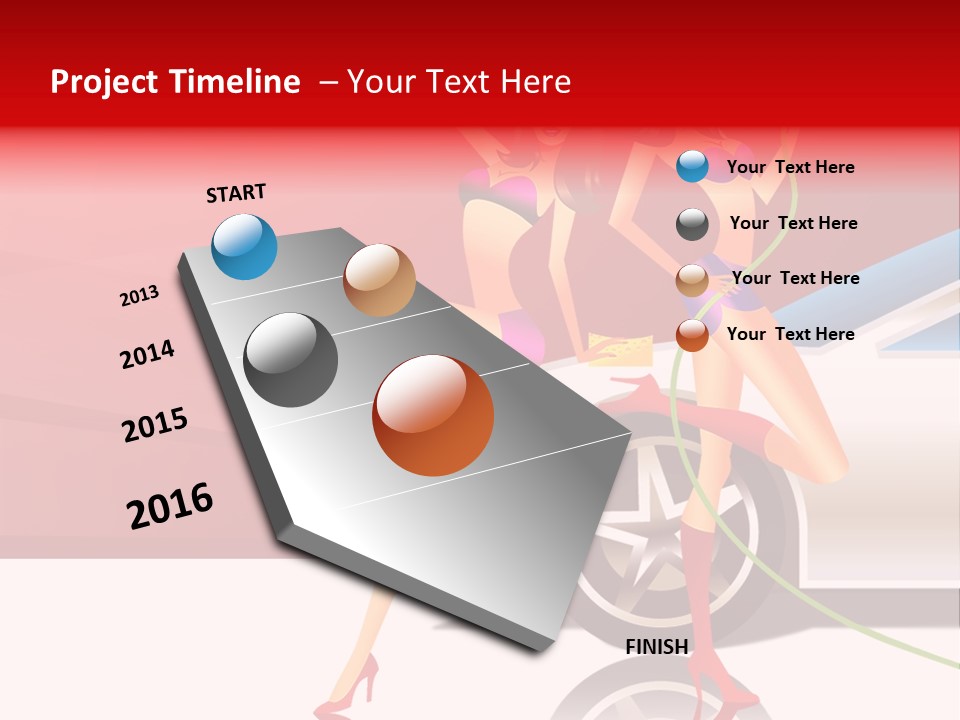 Project Timeline – Your Text Here

START

2013

2014

2015

2016

FINISH

Your Text Here

Your Text Here

Your Text Here

Your Text Here